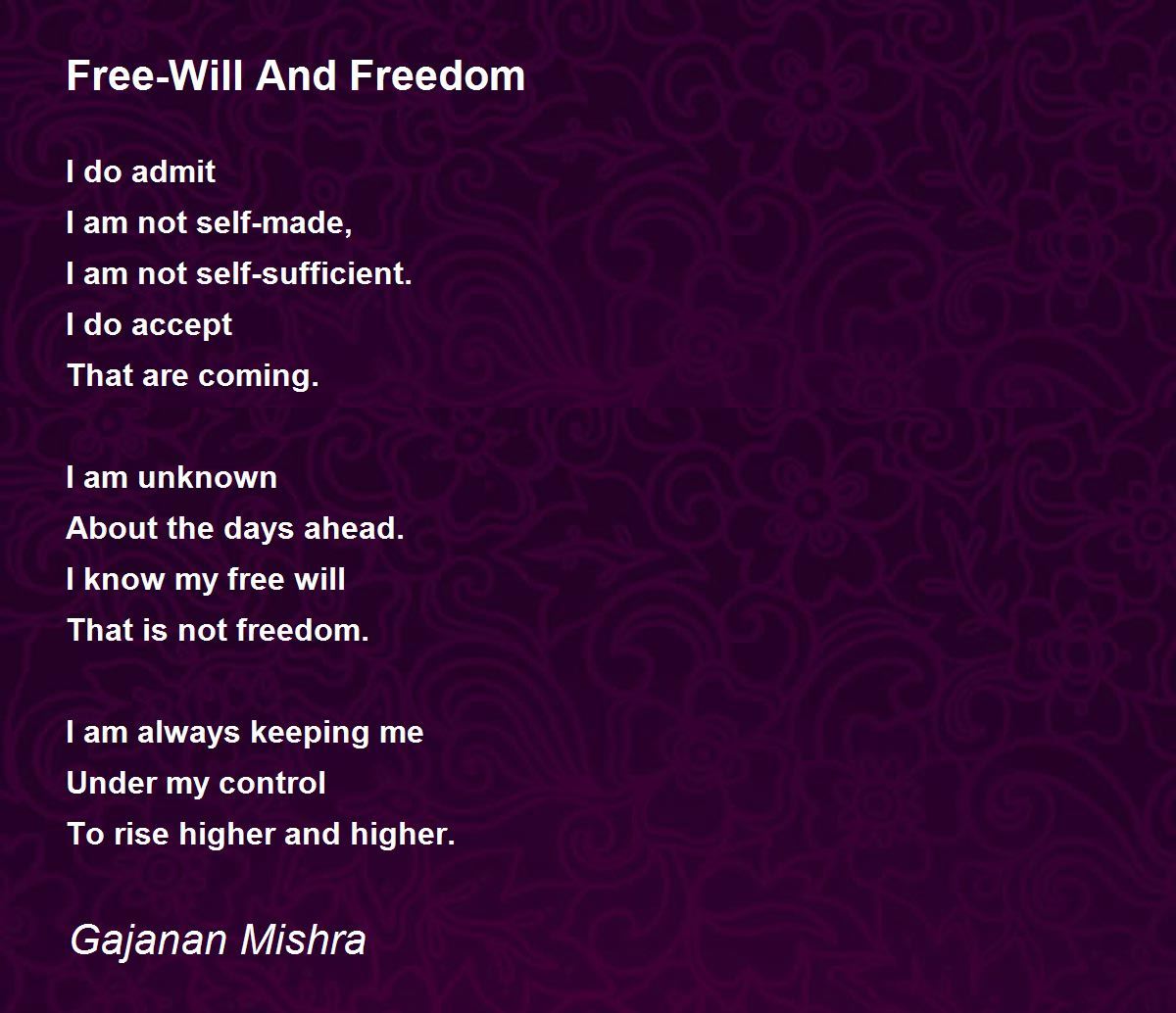 Free-Will And Freedom

I do admit
I am not self-made,
I am not self-sufficient.
I do accept
That are coming.

I am unknown
About the days ahead.
I know my free will
That is not freedom.

I am always keeping me
Under my control
To rise higher and higher.

Gajanan Mishra